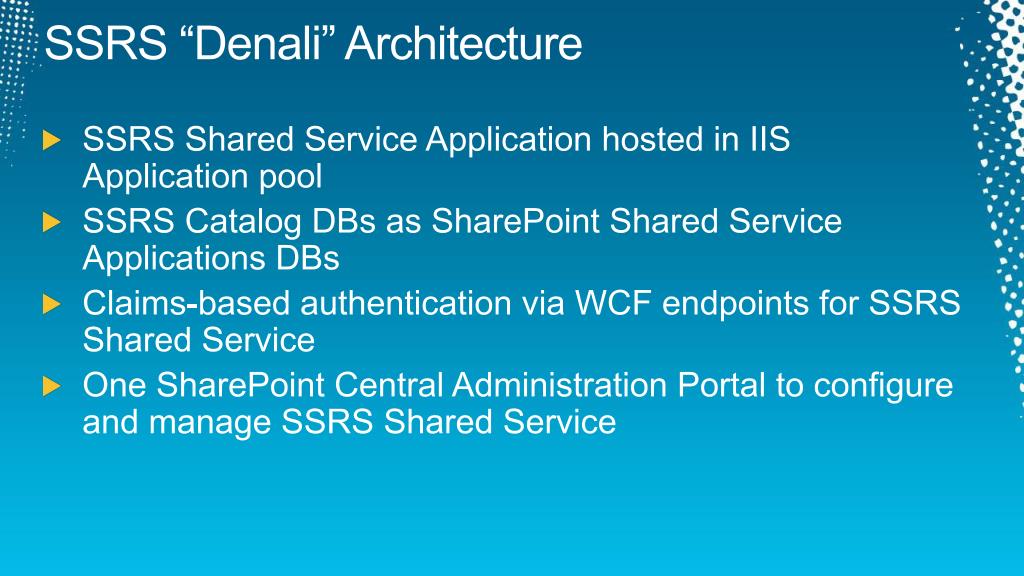 SSRS “Denali” Architecture

SSRS Shared Service Application hosted in IIS Application pool

SSRS Catalog DBs as SharePoint Shared Service Applications DBs

Claims-based authentication via WCF endpoints for SSRS Shared Service

One SharePoint Central Administration Portal to configure and manage SSRS Shared Service